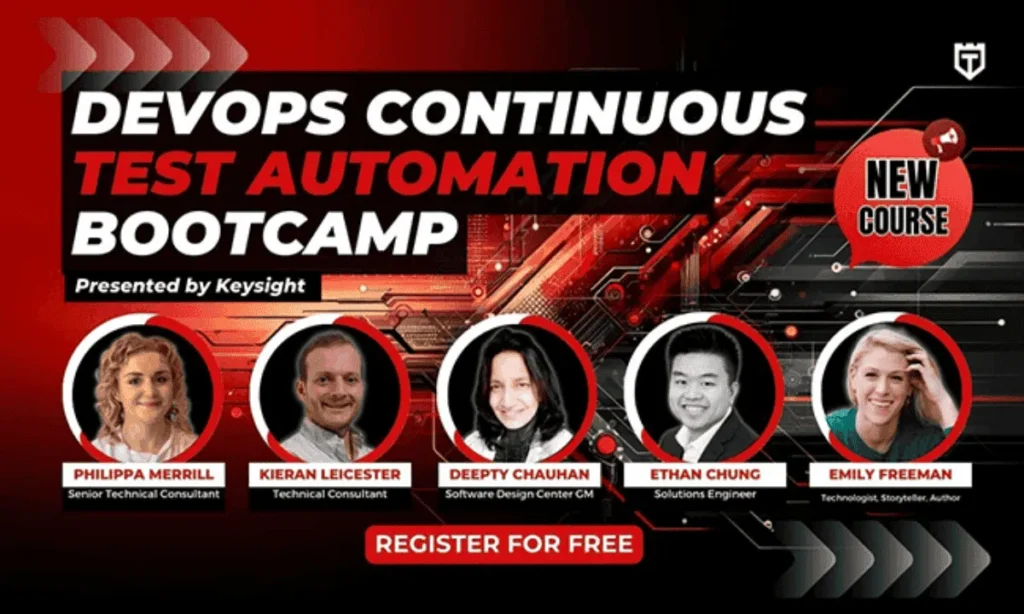 DEVOPS CONTINUOUS TEST AUTOMATION BOOTCAMP

Presented by Keysight

NEW COURSE

PHILIPPA MERRILL
Senior Technical Consultant

KIERAN LEICESTER
Technical Consultant

DEEPTY CHAUHAN
Software Design Center GM

ETHAN CHUNG
Solutions Engineer

EMILY FREEMAN
Technologist, Storyteller, Author

REGISTER FOR FREE